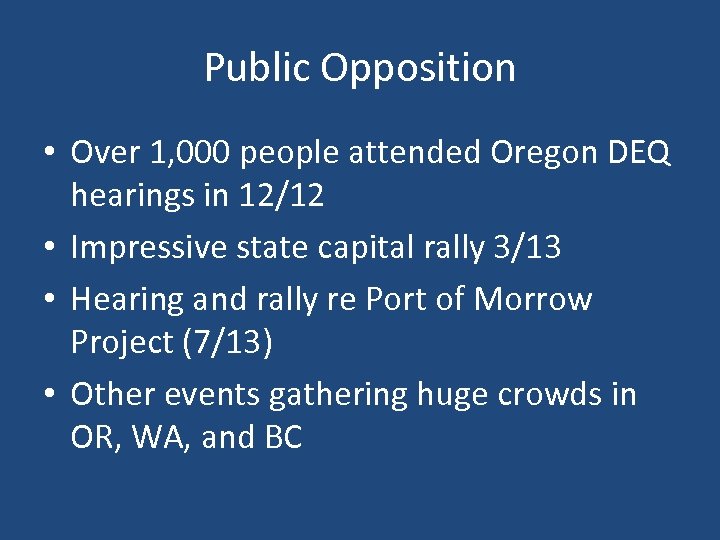 Public Opposition

• Over 1,000 people attended Oregon DEQ hearings in 12/12
• Impressive state capital rally 3/13
• Hearing and rally re Port of Morrow Project (7/13)
• Other events gathering huge crowds in OR, WA, and BC